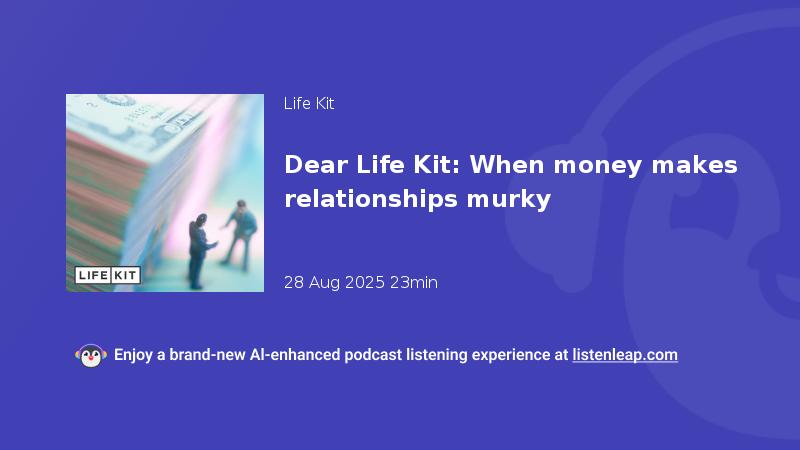 LIFE KIT

Life Kit

Dear Life Kit: When money makes relationships murky

28 Aug 2025 23min

Enjoy a brand-new AI-enhanced podcast listening experience at listenleap.com